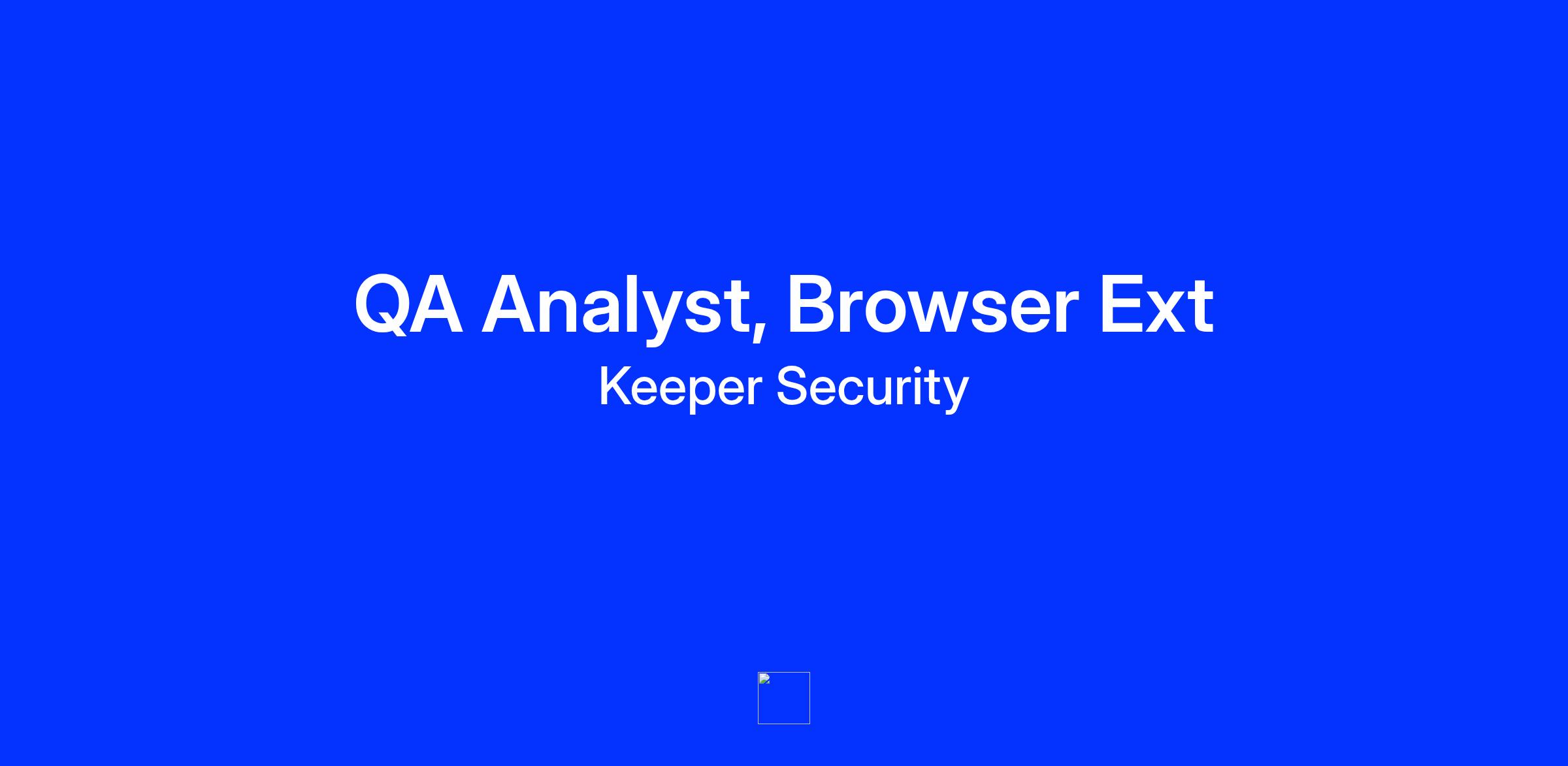 QA Analyst, Browser Ext

Keeper Security